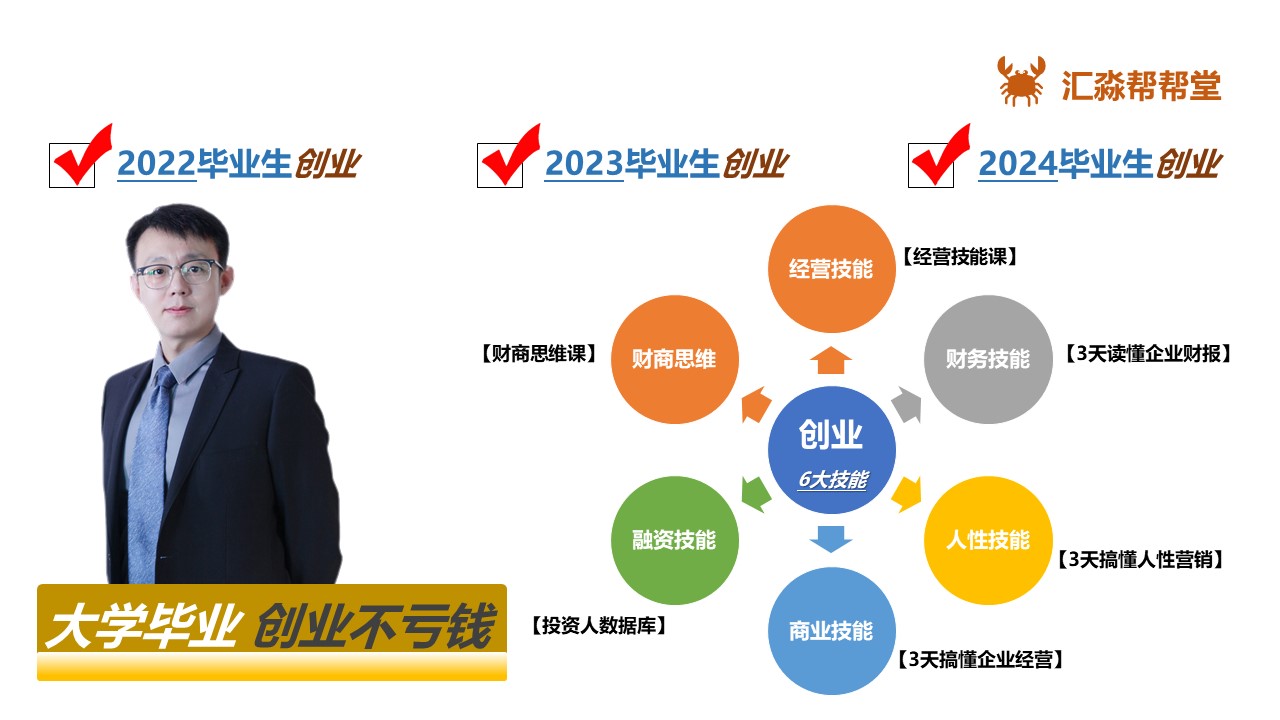 汇淼帮帮堂

2022毕业生创业

2023毕业生创业

2024毕业生创业

经营技能
【经营技能课】

财商思维
【财商思维课】

财务技能
【3天读懂企业财报】

创业
6大技能

融资技能
【投资人数据库】

人性技能
【3天搞懂人性营销】

商业技能
【3天搞懂企业经营】

大学毕业 创业不亏钱